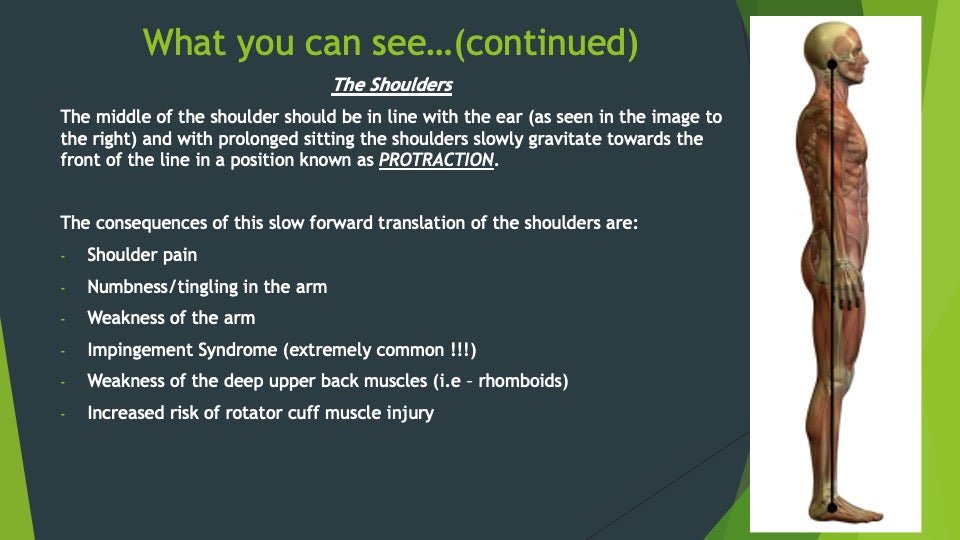 What you can see…(continued)

The Shoulders

The middle of the shoulder should be in line with the ear (as seen in the image to the right) and with prolonged sitting the shoulders slowly gravitate towards the front of the line in a position known as PROTRACTION.

The consequences of this slow forward translation of the shoulders are:

- Shoulder pain
- Numbness/tingling in the arm
- Weakness of the arm
- Impingement Syndrome (extremely common !!!)
- Weakness of the deep upper back muscles (i.e – rhomboids)
- Increased risk of rotator cuff muscle injury